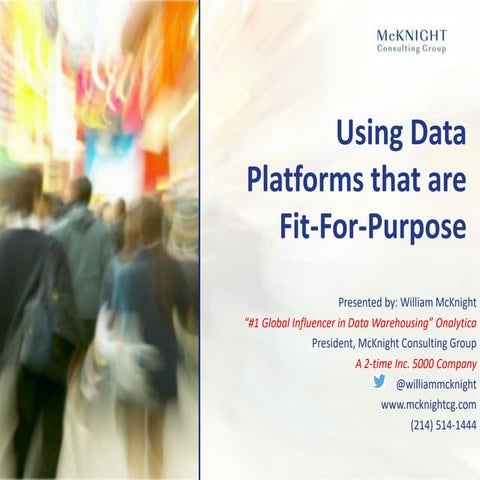 McKNIGHT
Consulting Group

Using Data Platforms that are Fit-For-Purpose

Presented by: William McKnight
"#1 Global Influencer in Data Warehousing" Onalytica
President, McKnight Consulting Group
A 2-time Inc. 5000 Company
@williammcknight
www.mcknightcg.com
(214) 514-1444